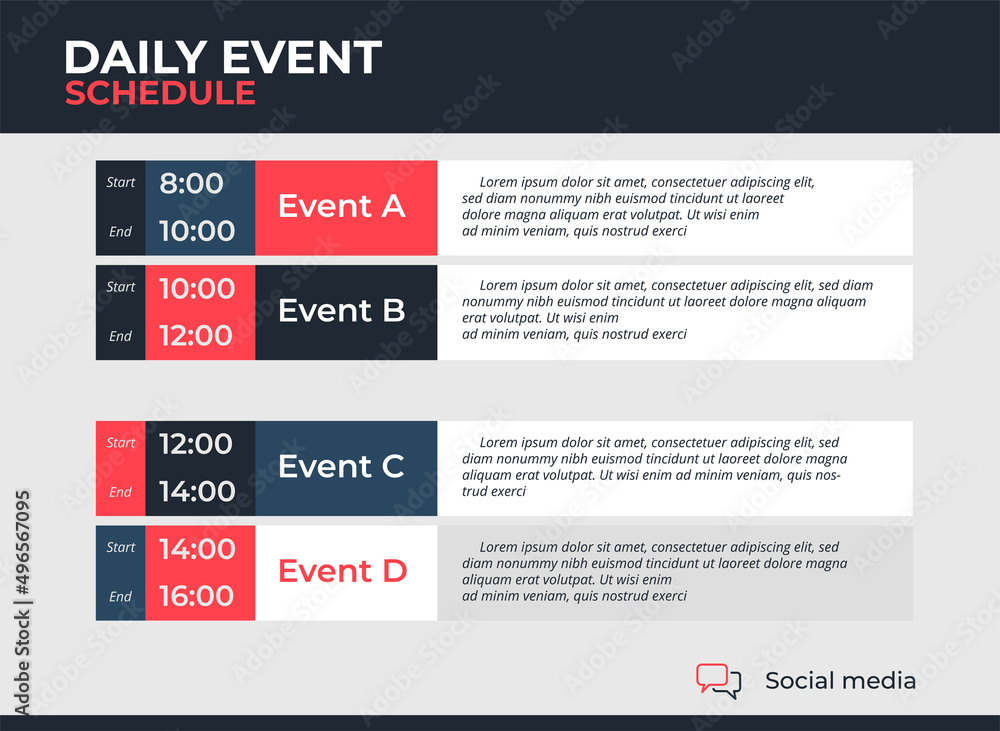 DAILY EVENT
SCHEDULE

Start 8:00
End 10:00
Event A
Lorem ipsum dolor sit amet, consectetuer adipiscing elit, sed diam nonummy nibh euismod tincidunt ut laoreet dolore magna aliquam erat volutpat. Ut wisi enim ad minim veniam, quis nostrud exerci

Start 10:00
End 12:00
Event B
Lorem ipsum dolor sit amet, consectetuer adipiscing elit, sed diam nonummy nibh euismod tincidunt ut laoreet dolore magna aliquam erat volutpat. Ut wisi enim ad minim veniam, quis nostrud exerci

Start 12:00
End 14:00
Event C
Lorem ipsum dolor sit amet, consectetuer adipiscing elit, sed diam nonummy nibh euismod tincidunt ut laoreet dolore magna aliquam erat volutpat. Ut wisi enim ad minim veniam, quis nostrud exerci

Start 14:00
End 16:00
Event D
Lorem ipsum dolor sit amet, consectetuer adipiscing elit, sed diam nonummy nibh euismod tincidunt ut laoreet dolore magna aliquam erat volutpat. Ut wisi enim ad minim veniam, quis nostrud exerci

Social media

Adobe Stock | #496567095